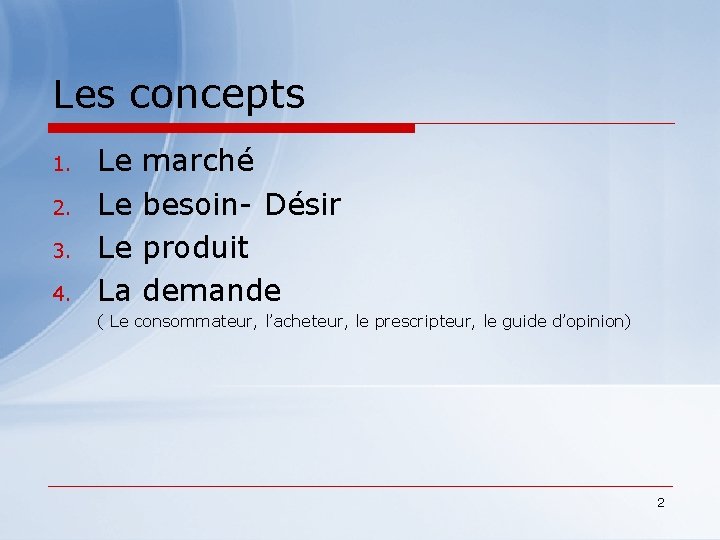 Les concepts

1. Le marché
2. Le besoin- Désir
3. Le produit
4. La demande

( Le consommateur, l’acheteur, le prescripteur, le guide d’opinion)

2